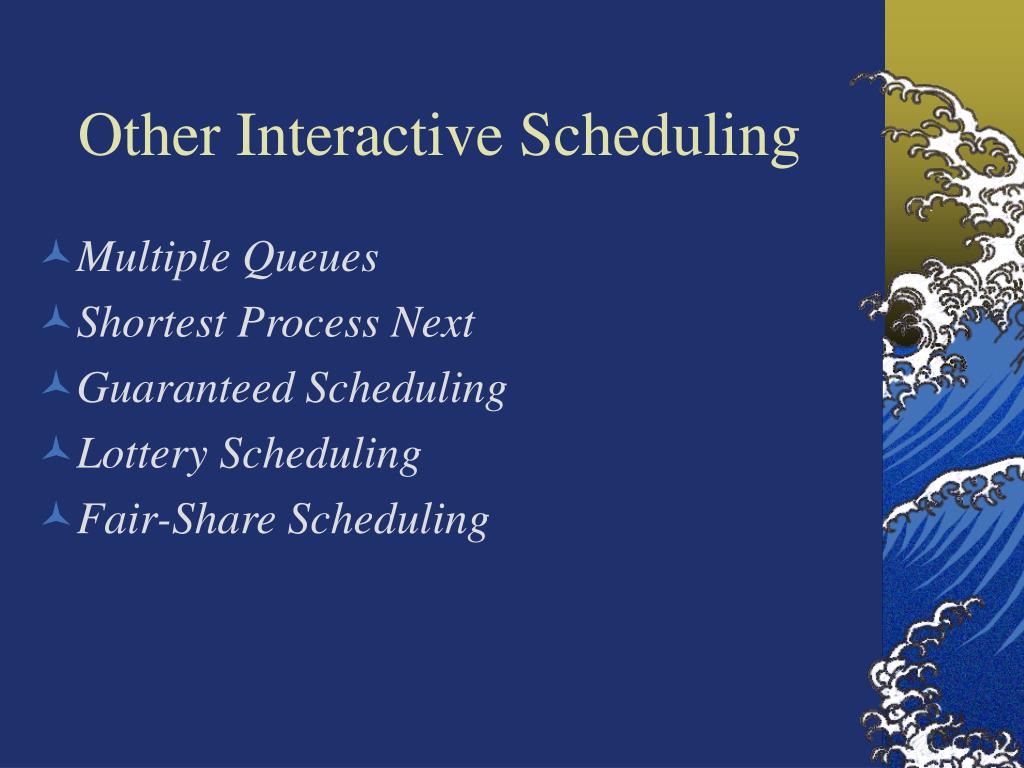 Other Interactive Scheduling

Multiple Queues
Shortest Process Next
Guaranteed Scheduling
Lottery Scheduling
Fair-Share Scheduling